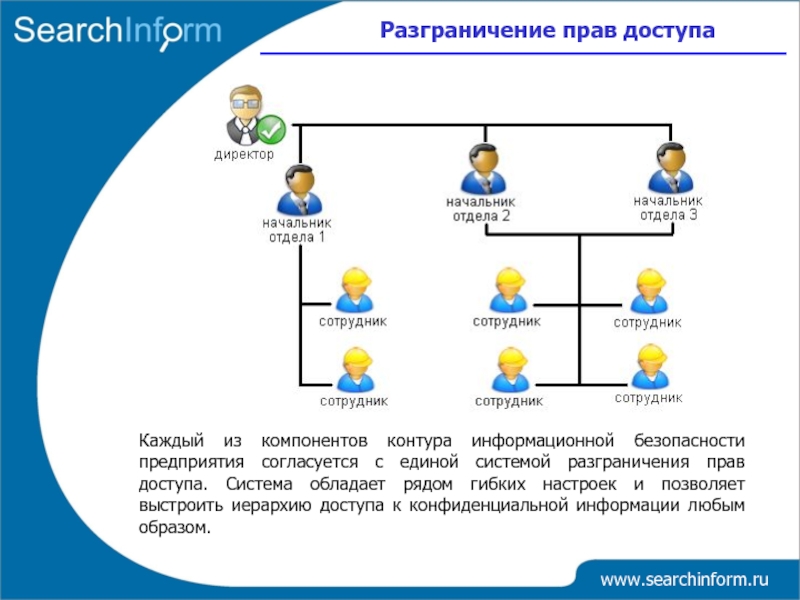 SearchInform

Разграничение прав доступа

директор

начальник отдела 1

начальник отдела 2

начальник отдела 3

сотрудник

сотрудник

сотрудник

сотрудник

сотрудник

сотрудник

Каждый из компонентов контура информационной безопасности предприятия согласуется с единой системой разграничения прав доступа. Система обладает рядом гибких настроек и позволяет выстроить иерархию доступа к конфиденциальной информации любым образом.

www.searchinform.ru